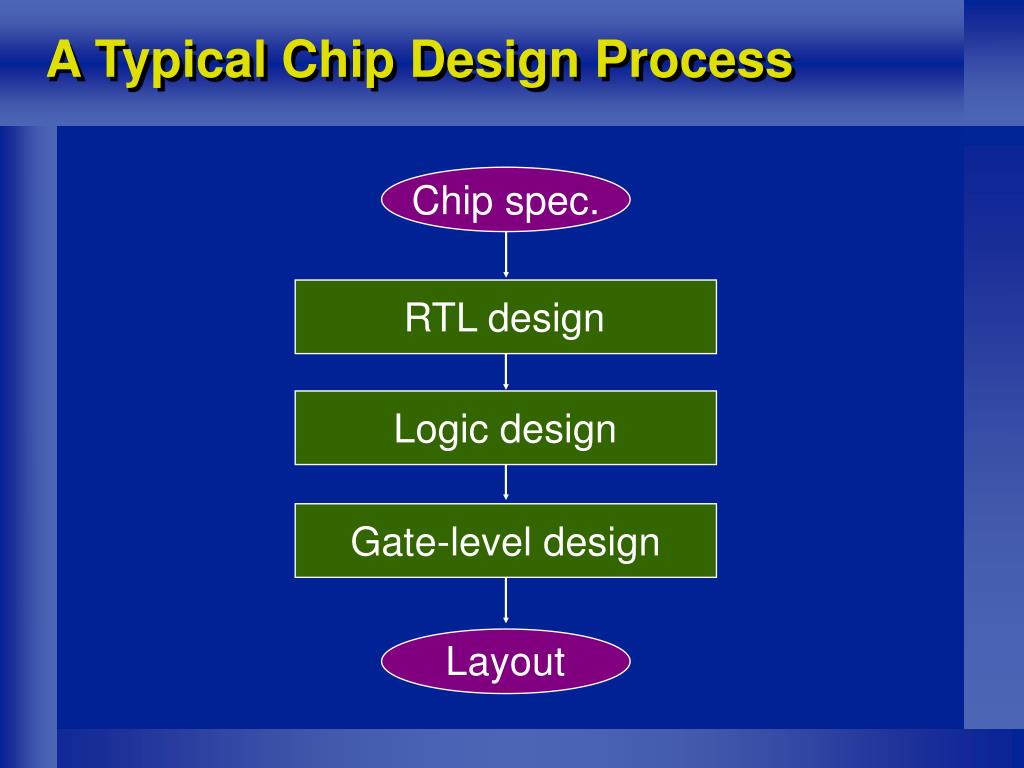 A Typical Chip Design Process

Chip spec.

RTL design

Logic design

Gate-level design

Layout